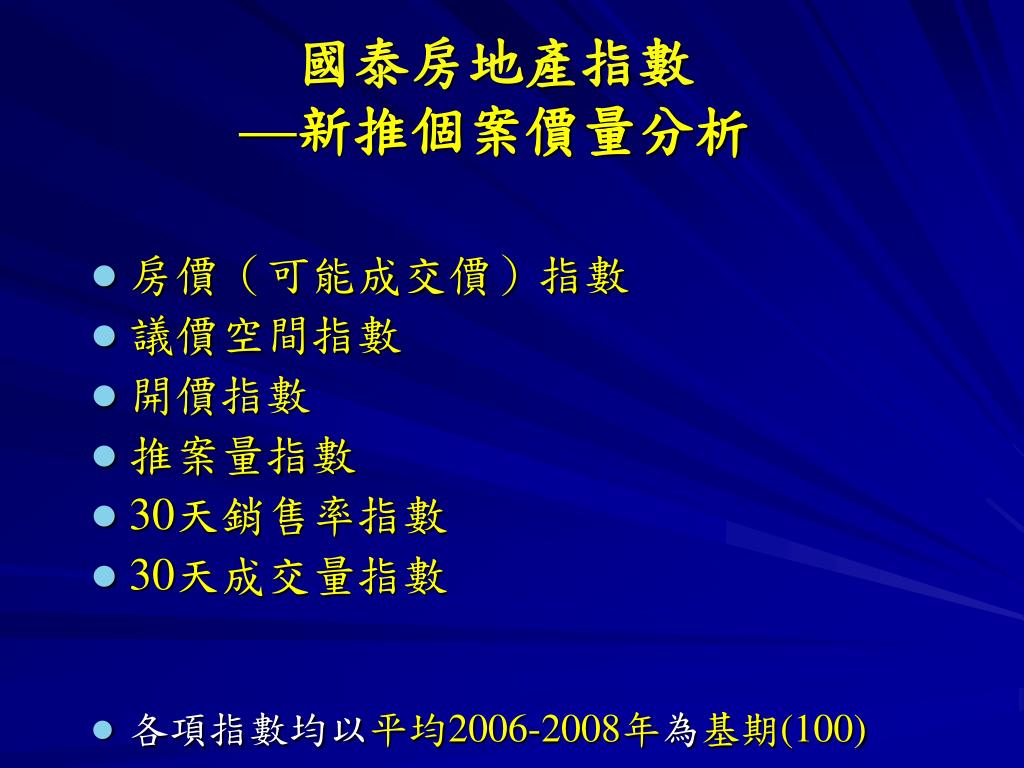 國泰房地產指數
—新推個案價量分析

- 房價（可能成交價）指數
- 議價空間指數
- 開價指數
- 推案量指數
- 30天銷售率指數
- 30天成交量指數

- 各項指數均以平均2006-2008年為基期(100)